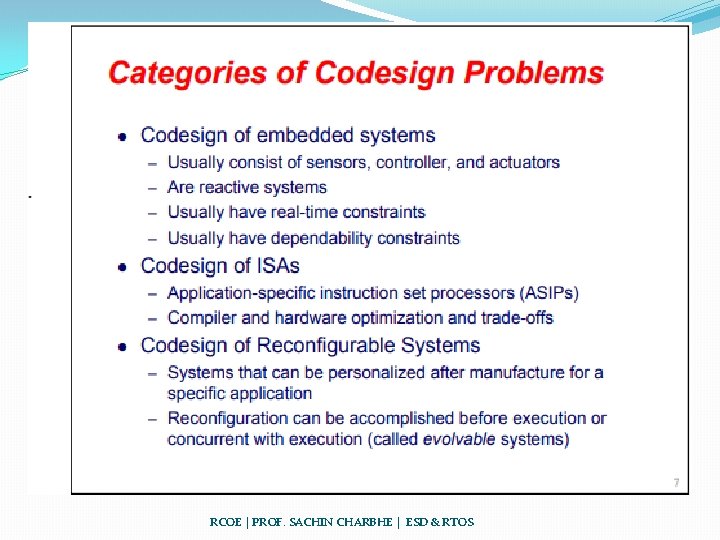 Categories of Codesign Problems

• Codesign of embedded systems
– Usually consist of sensors, controller, and actuators
– Are reactive systems
– Usually have real-time constraints
– Usually have dependability constraints
• Codesign of ISAs
– Application-specific instruction set processors (ASIPs)
– Compiler and hardware optimization and trade-offs
• Codesign of Reconfigurable Systems
– Systems that can be personalized after manufacture for a specific application
– Reconfiguration can be accomplished before execution or concurrent with execution (called evolvable systems)

7

RCOE | PROF. SACHIN CHARBHE | ESD & RTOS